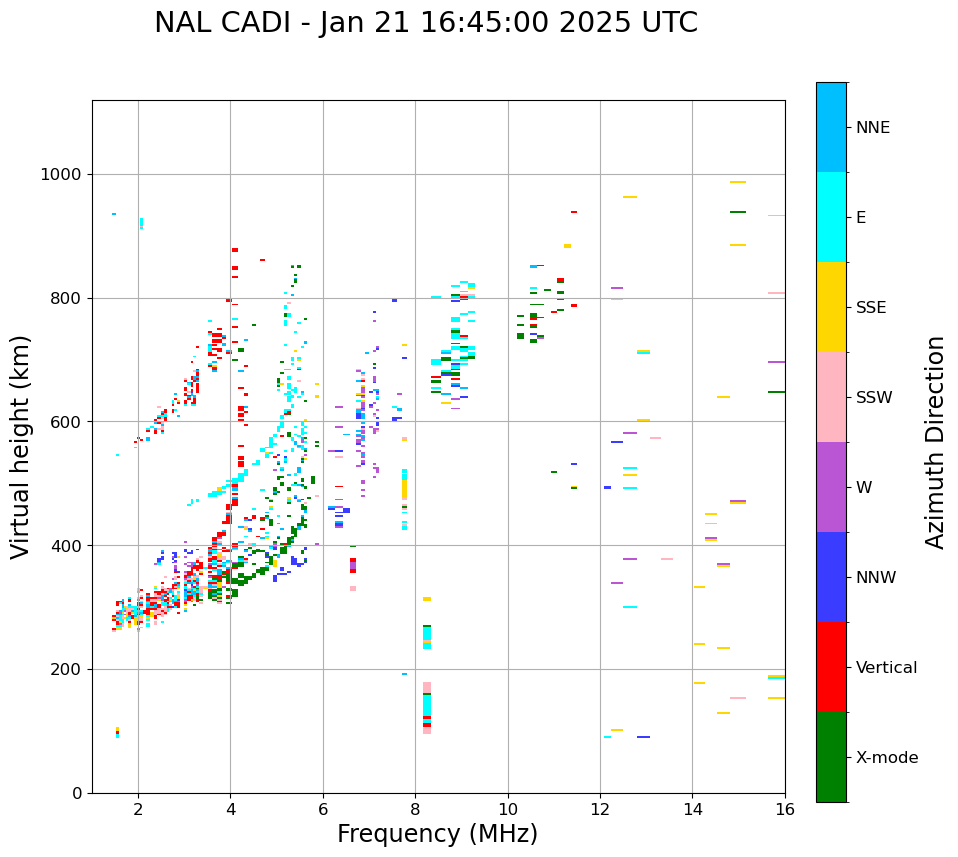 NAL CADI - Jan 21 16:45:00 2025 UTC

Virtual height (km)

1000
800
600
400
200
0

2
4
6
8
10
12
14
16

Frequency (MHz)

NNE
E
SSE
SSW
W
NNW
Vertical
X-mode

Azimuth Direction